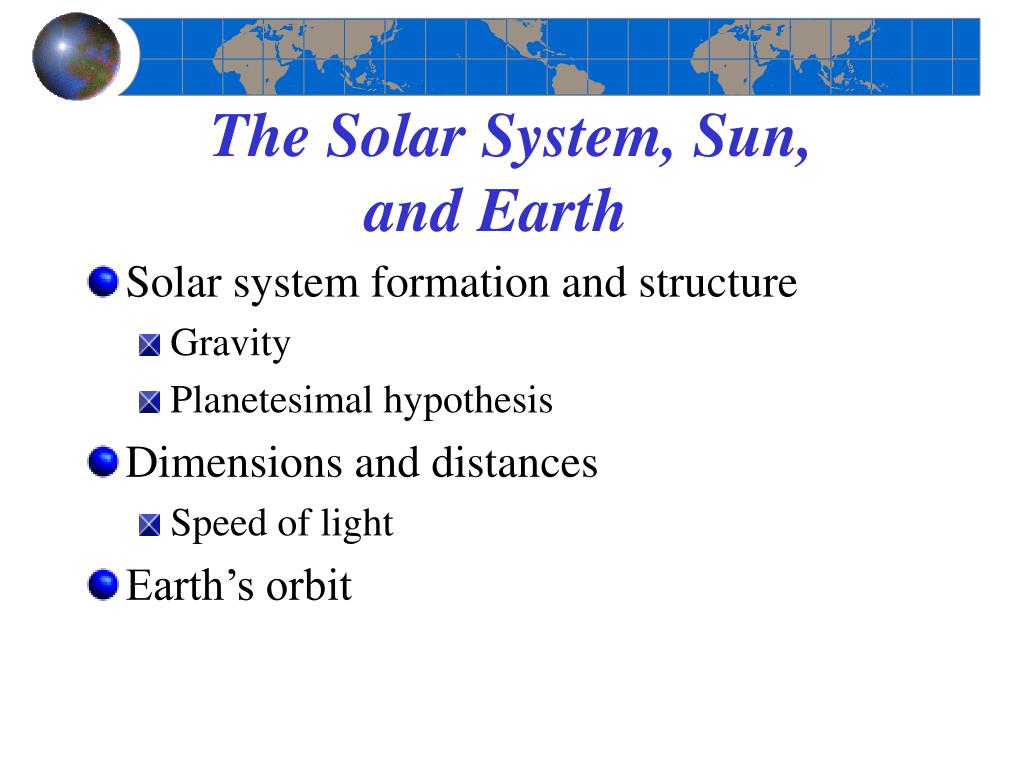 The Solar System, Sun, and Earth

Solar system formation and structure

Gravity

Planetesimal hypothesis

Dimensions and distances

Speed of light

Earth’s orbit